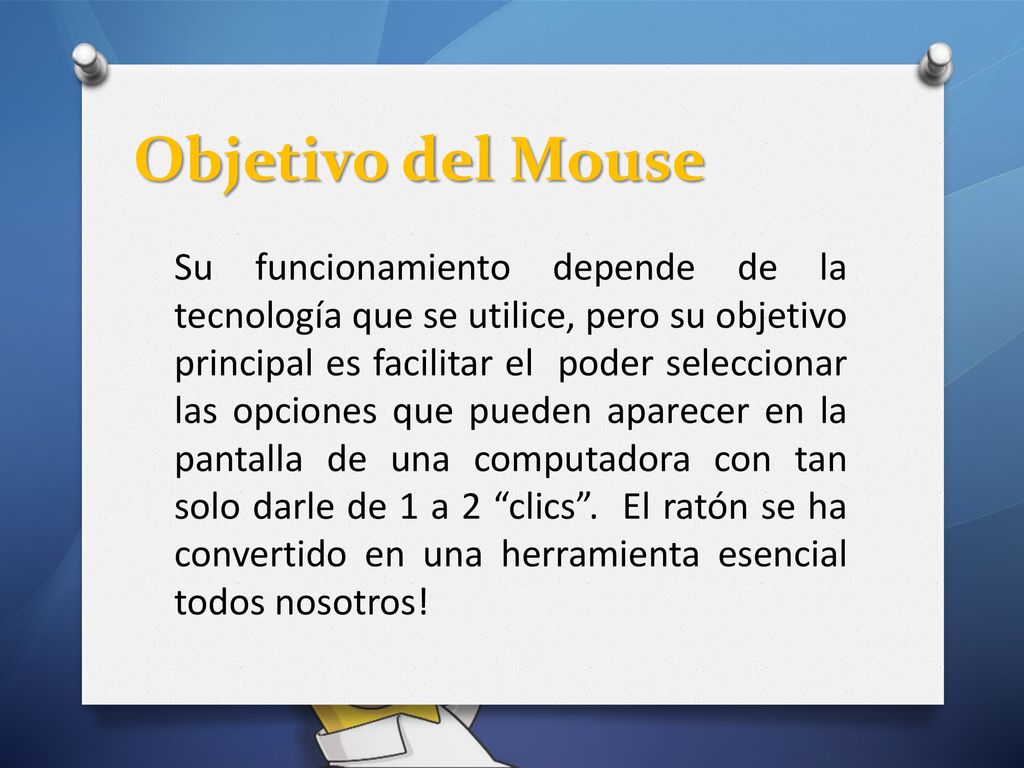 Objetivo del Mouse

Su funcionamiento depende de la tecnología que se utilice, pero su objetivo principal es facilitar el poder seleccionar las opciones que pueden aparecer en la pantalla de una computadora con tan solo darle de 1 a 2 “clics”. El ratón se ha convertido en una herramienta esencial todos nosotros!